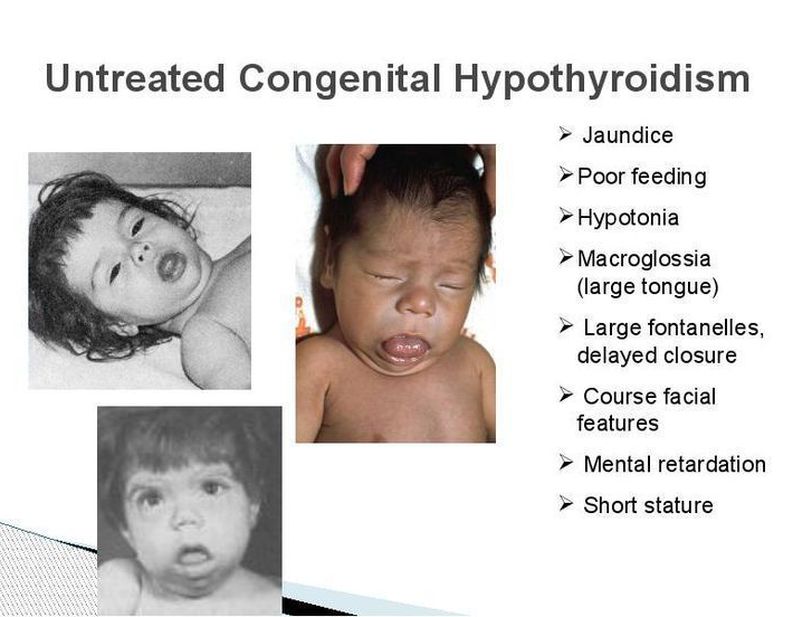 Untreated Congenital Hypothyroidism

➢ Jaundice
➢ Poor feeding
➢ Hypotonia
➢ Macroglossia (large tongue)
➢ Large fontanelles, delayed closure
➢ Course facial features
➢ Mental retardation
➢ Short stature